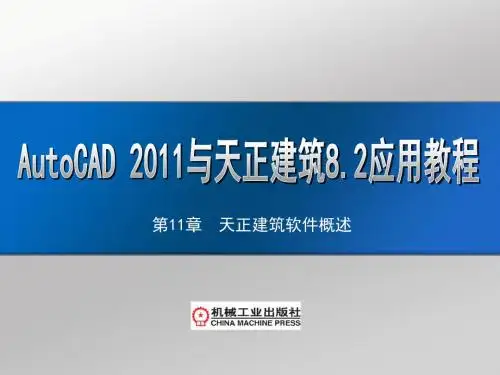 AutoCAD 2011与天正建筑8.2应用教程

第11章　天正建筑软件概述

机械工业出版社
CHINA MACHINE PRESS